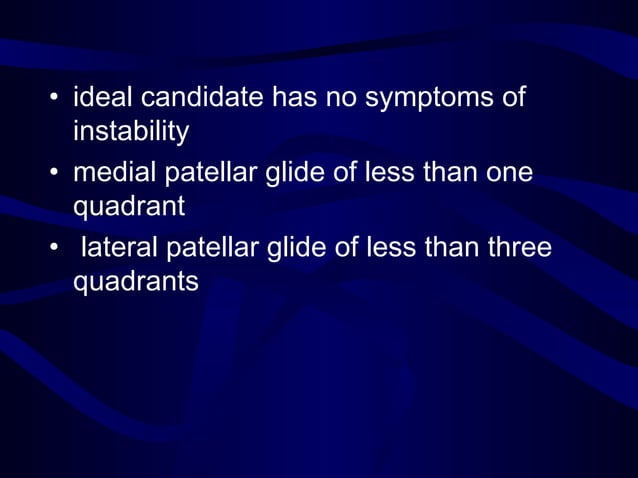 • ideal candidate has no symptoms of instability
• medial patellar glide of less than one quadrant
• lateral patellar glide of less than three quadrants